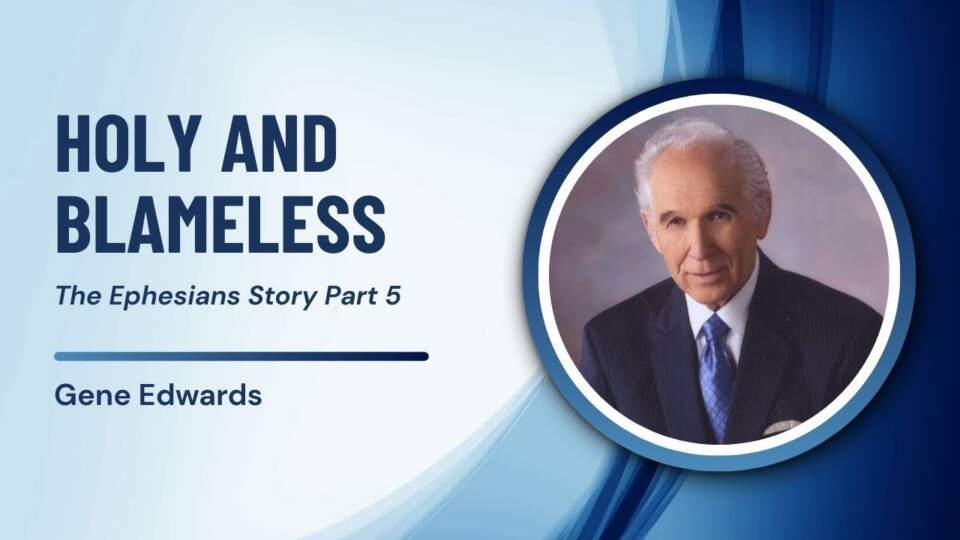 HOLY AND BLAMELESS

The Ephesians Story Part 5

Gene Edwards